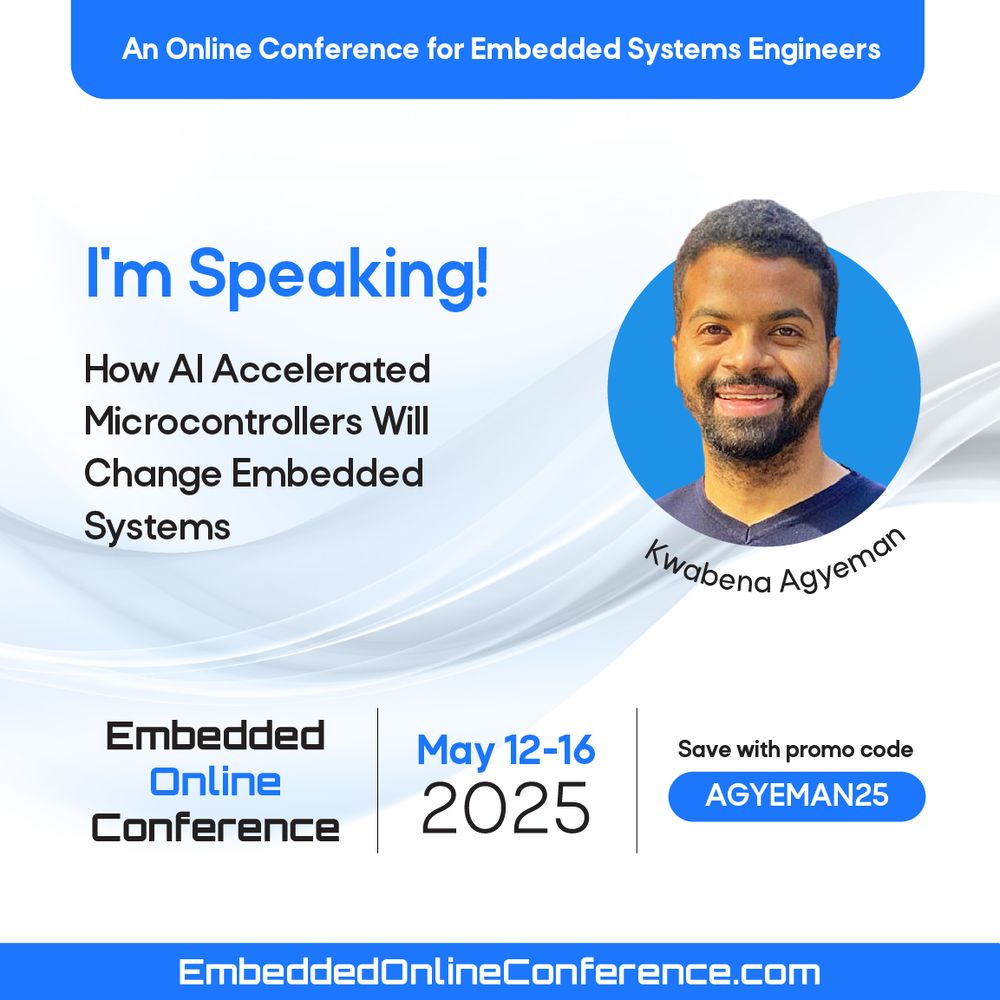 An Online Conference for Embedded Systems Engineers

I'm Speaking!

How AI Accelerated Microcontrollers Will Change Embedded Systems

Kwabena Agyeman

Embedded Online Conference

May 12-16 2025

Save with promo code

AGYEMAN25

EmbeddedOnlineConference.com